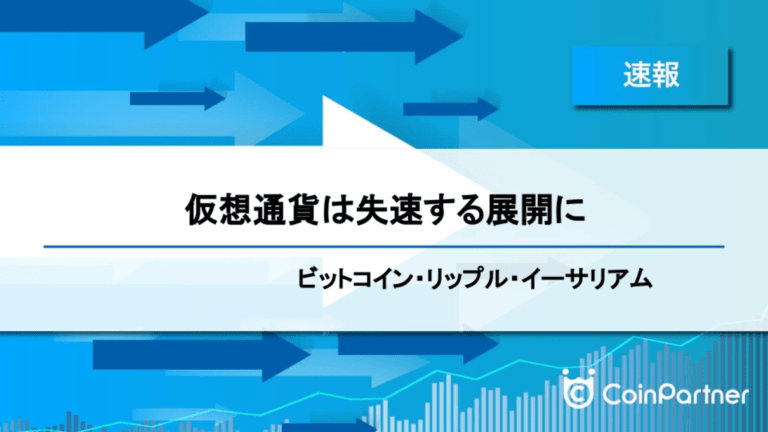 速報

仮想通貨は失速する展開に

ビットコイン・リップル・イーサリアム

CoinPartner